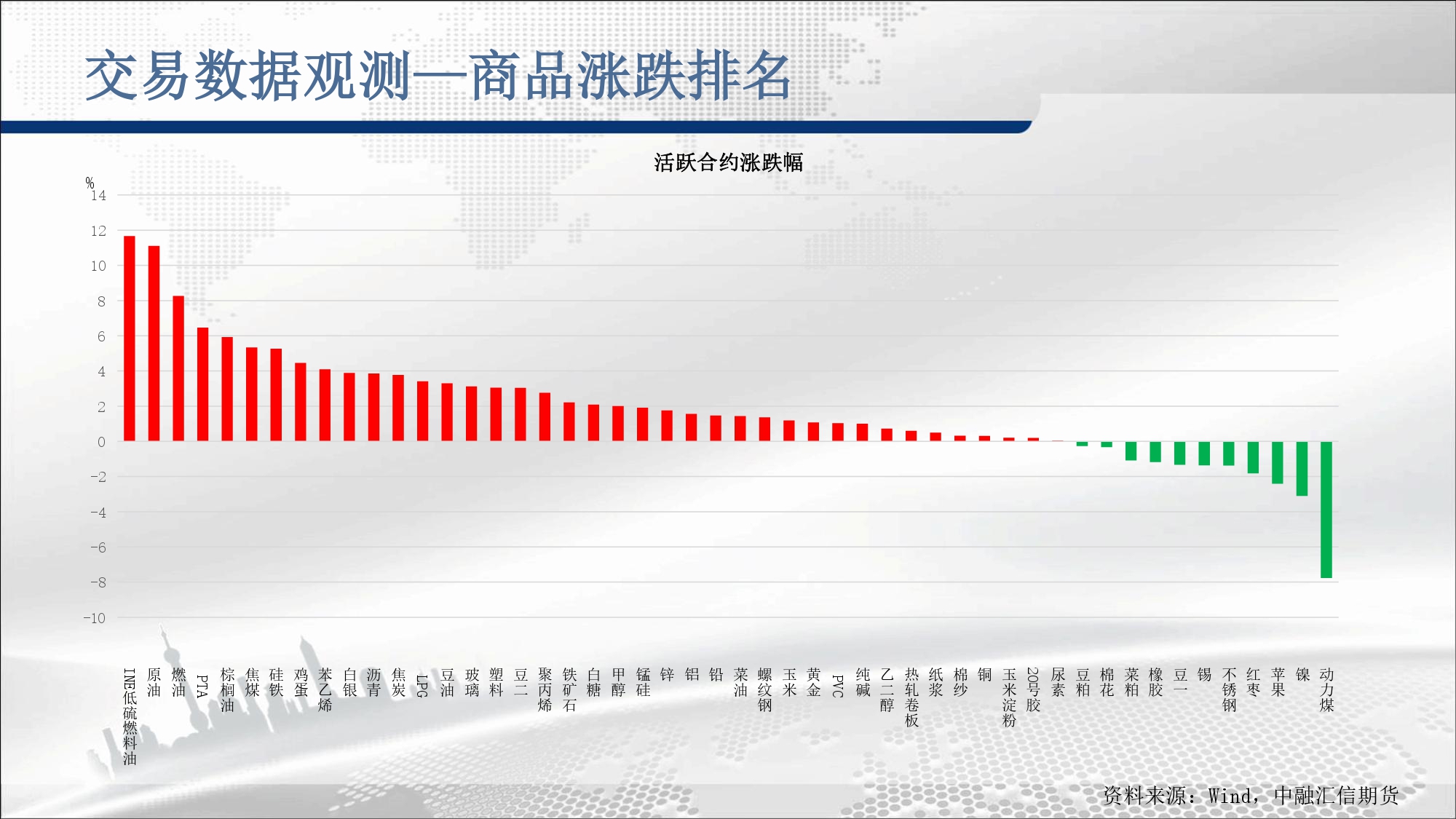 交易数据观测—商品涨跌排名

活跃合约涨跌幅

%
14
12
10
8
6
4
2
0
-2
-4
-6
-8
-10

INE低硫燃料油 原油 燃油 PTA 棕榈油 焦煤 硅铁 鸡蛋 苯乙烯 白银 沥青 焦炭 LPG 豆油 玻璃 塑料 豆二 聚丙烯 铁矿石 白糖 甲醇 锰硅 锌 铝 铅 菜油 螺纹钢 玉米 黄金 PVC 纯碱 乙二醇 热轧卷板 纸浆 棉纱 铜 玉米淀粉 20号胶 尿素 豆粕 棉花 菜粕 橡胶 豆一 锡 不锈钢 红枣 苹果 镍 动力煤

资料来源：Wind，中融汇信期货